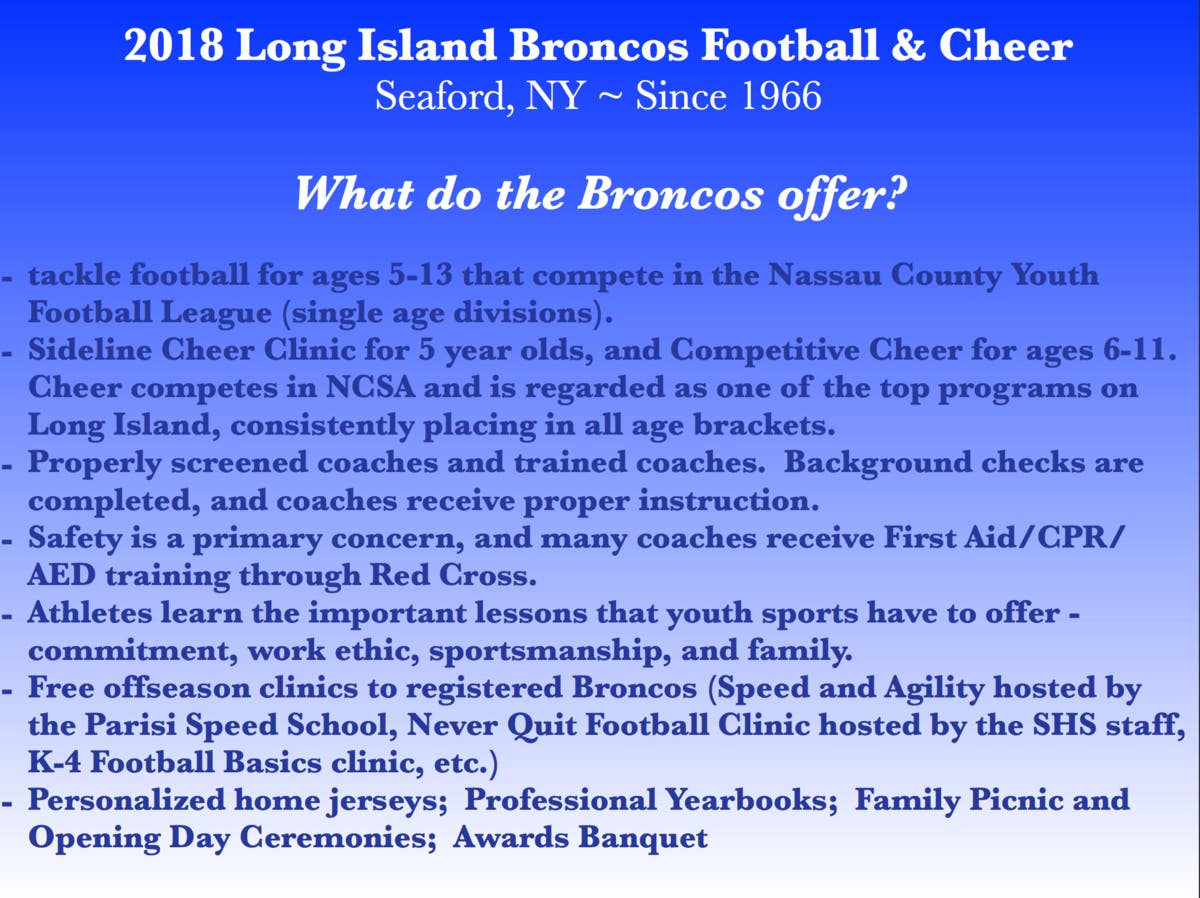 2018 Long Island Broncos Football & Cheer
Seaford, NY ~ Since 1966

What do the Broncos offer?

- tackle football for ages 5-13 that compete in the Nassau County Youth Football League (single age divisions).
- Sideline Cheer Clinic for 5 year olds, and Competitive Cheer for ages 6-11. Cheer competes in NCSA and is regarded as one of the top programs on Long Island, consistently placing in all age brackets.
- Properly screened coaches and trained coaches. Background checks are completed, and coaches receive proper instruction.
- Safety is a primary concern, and many coaches receive First Aid/CPR/AED training through Red Cross.
- Athletes learn the important lessons that youth sports have to offer - commitment, work ethic, sportsmanship, and family.
- Free offseason clinics to registered Broncos (Speed and Agility hosted by the Parisi Speed School, Never Quit Football Clinic hosted by the SHS staff, K-4 Football Basics clinic, etc.)
- Personalized home jerseys; Professional Yearbooks; Family Picnic and Opening Day Ceremonies; Awards Banquet